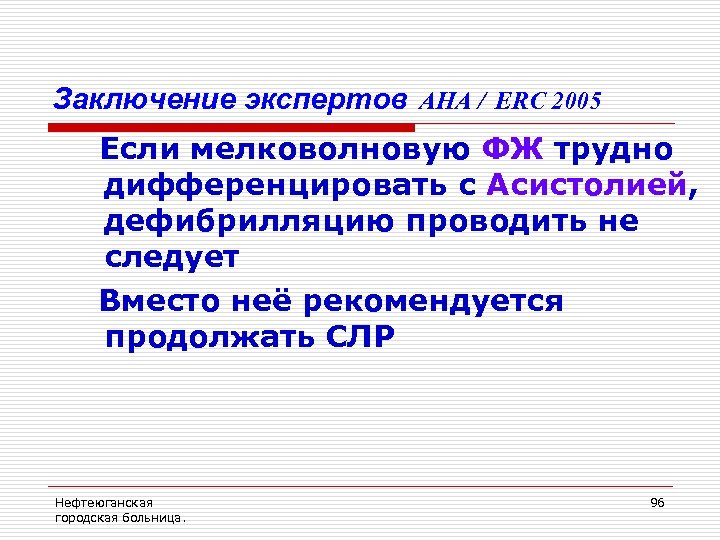 Заключение экспертов AHA / ERC 2005

Если мелковолновую ФЖ трудно дифференцировать с Асистолией, дефибрилляцию проводить не следует

Вместо неё рекомендуется продолжать СЛР

Нефтеюганская городская больница.

96